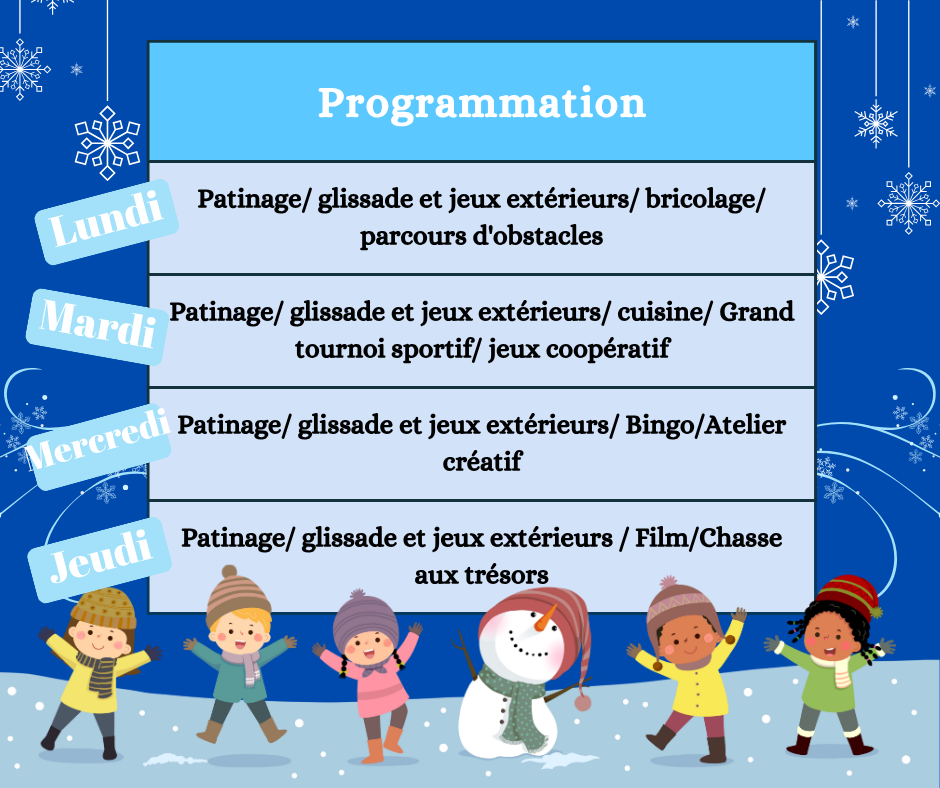 Programmation

Lundi

Patinage/ glissade et jeux extérieurs/ bricolage/ parcours d'obstacles

Mardi

Patinage/ glissade et jeux extérieurs/ cuisine/ Grand tournoi sportif/ jeux coopératif

Mercredi

Patinage/ glissade et jeux extérieurs/ Bingo/Atelier créatif

Jeudi

Patinage/ glissade et jeux extérieurs / Film/Chasse aux trésors